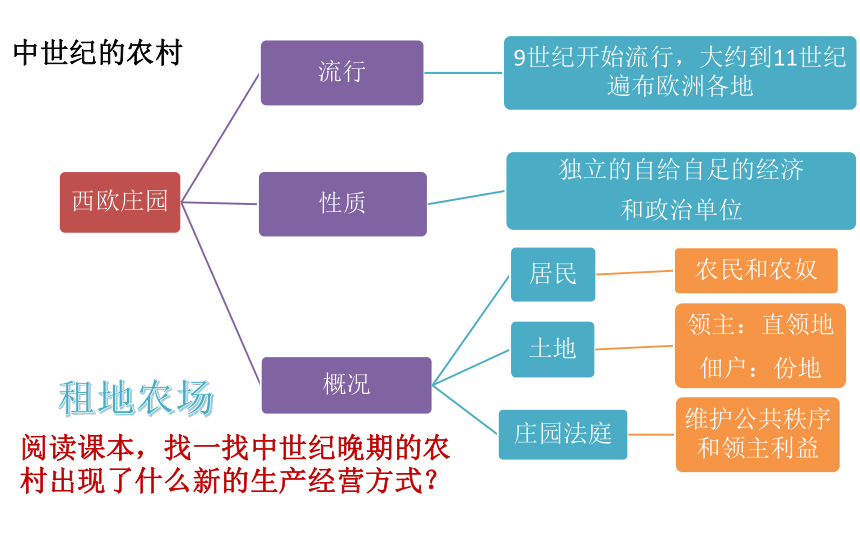 中世纪的农村

西欧庄园

流行

9世纪开始流行，大约到11世纪遍布欧洲各地

性质

独立的自给自足的经济和政治单位

概况

居民

农民和农奴

土地

领主：直领地
佃户：份地

庄园法庭

维护公共秩序和领主利益

租地农场

阅读课本，找一找中世纪晚期的农村出现了什么新的生产经营方式？